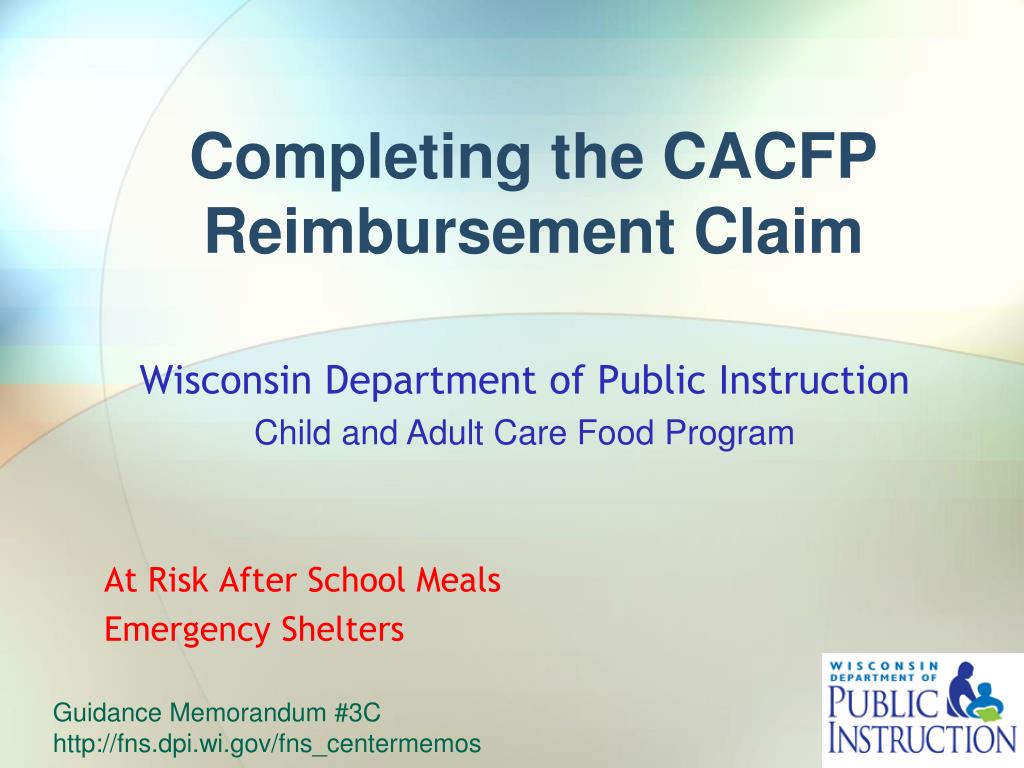 Completing the CACFP Reimbursement Claim

Wisconsin Department of Public Instruction
Child and Adult Care Food Program

At Risk After School Meals
Emergency Shelters

Guidance Memorandum #3C
http://fns.dpi.wi.gov/fns_centermemos

WISCONSIN DEPARTMENT OF PUBLIC INSTRUCTION